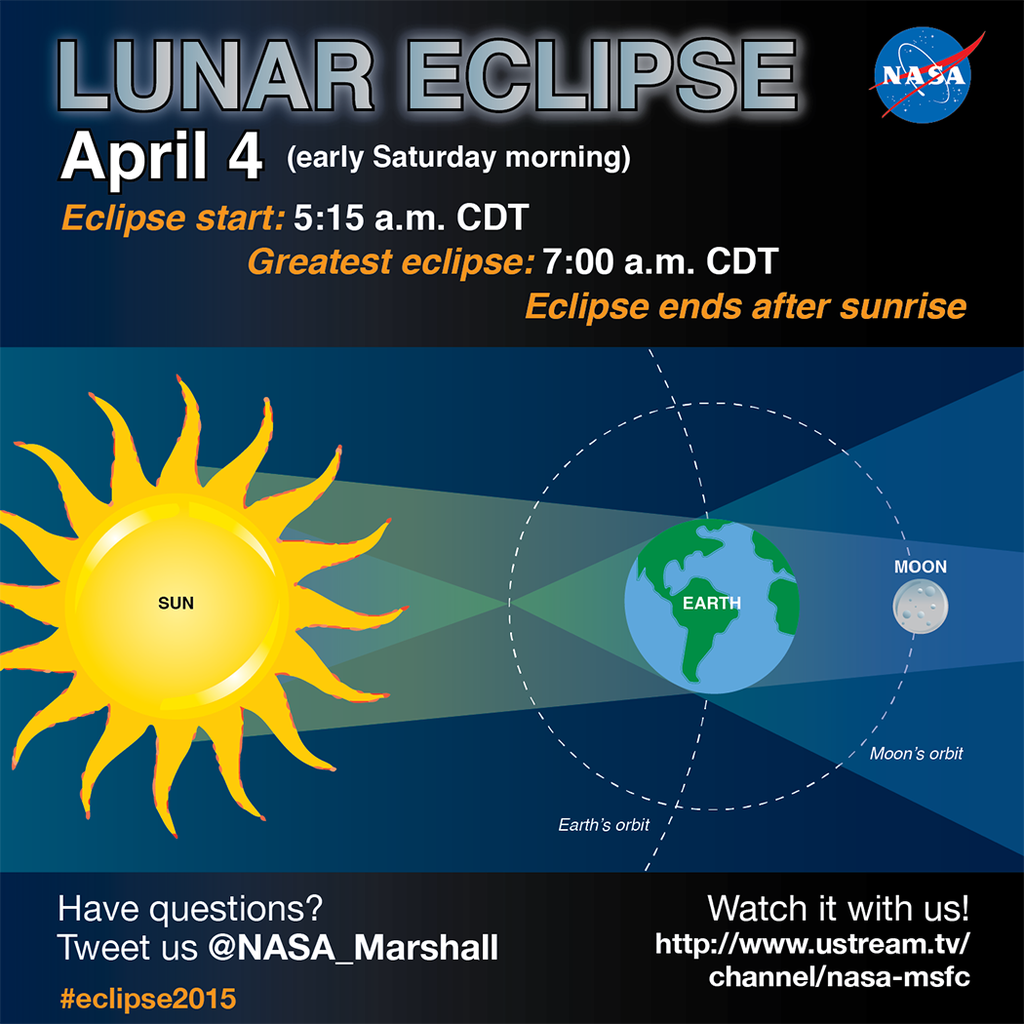 LUNAR ECLIPSE

NASA

April 4 (early Saturday morning)

Eclipse start: 5:15 a.m. CDT
Greatest eclipse: 7:00 a.m. CDT
Eclipse ends after sunrise

SUN

EARTH

MOON

Moon's orbit

Earth's orbit

Have questions?
Tweet us @NASA_Marshall

#eclipse2015

Watch it with us!
http://www.ustream.tv/channel/nasa-msfc